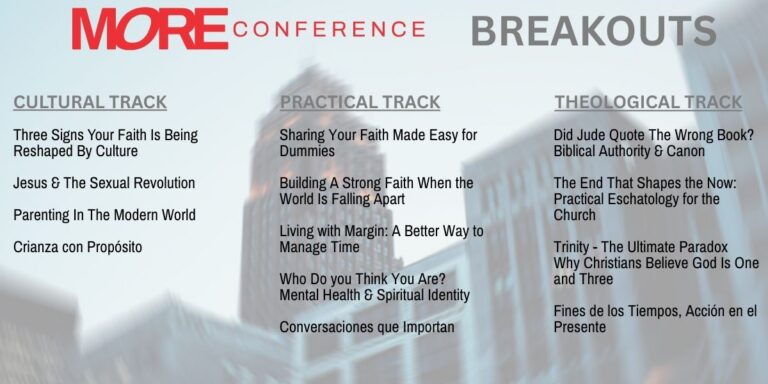 MORE CONFERENCE BREAKOUTS

CULTURAL TRACK

Three Signs Your Faith Is Being Reshaped By Culture

Jesus & The Sexual Revolution

Parenting In The Modern World

Crianza con Propósito

PRACTICAL TRACK

Sharing Your Faith Made Easy for Dummies

Building A Strong Faith When the World Is Falling Apart

Living with Margin: A Better Way to Manage Time

Who Do you Think You Are? Mental Health & Spiritual Identity

Conversaciones que Importan

THEOLOGICAL TRACK

Did Jude Quote The Wrong Book? Biblical Authority & Canon

The End That Shapes the Now: Practical Eschatology for the Church

Trinity - The Ultimate Paradox Why Christians Believe God Is One and Three

Fines de los Tiempos, Acción en el Presente